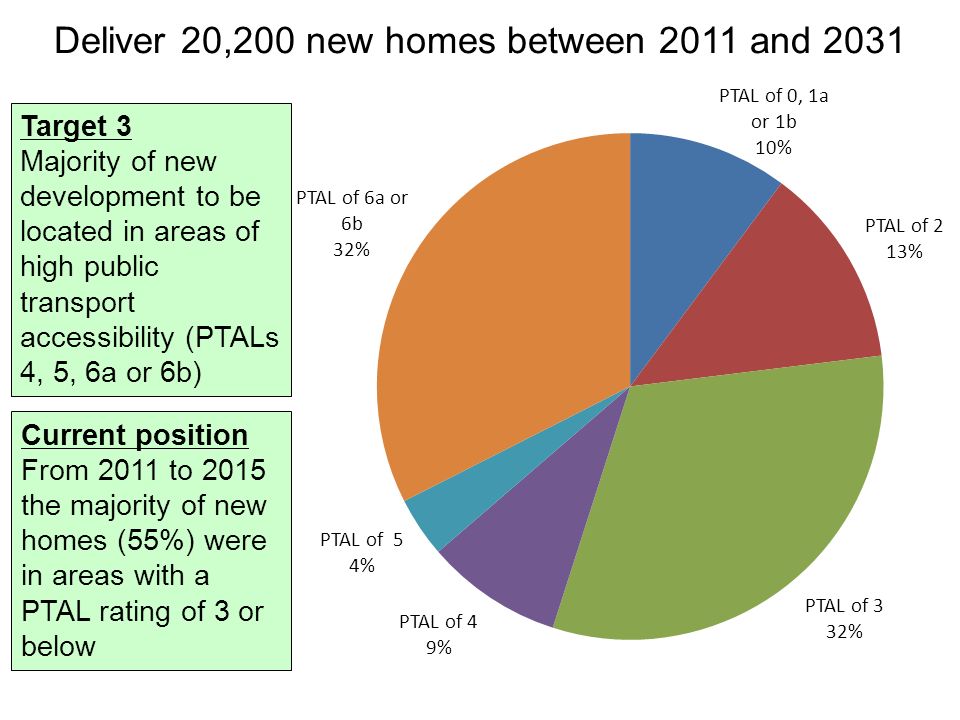 Deliver 20,200 new homes between 2011 and 2031

Target 3
Majority of new development to be located in areas of high public transport accessibility (PTALs 4, 5, 6a or 6b)

Current position
From 2011 to 2015 the majority of new homes (55%) were in areas with a PTAL rating of 3 or below

PTAL of 0, 1a or 1b
10%

PTAL of 2
13%

PTAL of 3
32%

PTAL of 4
9%

PTAL of 5
4%

PTAL of 6a or 6b
32%